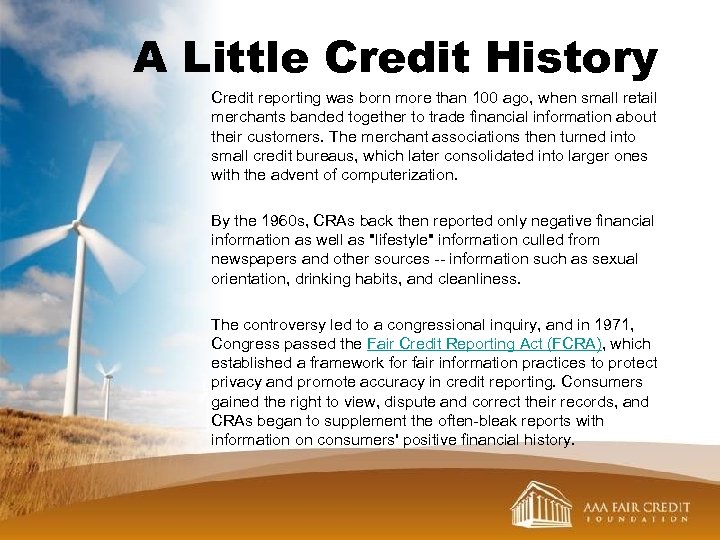 A Little Credit History

Credit reporting was born more than 100 ago, when small retail merchants banded together to trade financial information about their customers. The merchant associations then turned into small credit bureaus, which later consolidated into larger ones with the advent of computerization.

By the 1960s, CRAs back then reported only negative financial information as well as "lifestyle" information culled from newspapers and other sources -- information such as sexual orientation, drinking habits, and cleanliness.

The controversy led to a congressional inquiry, and in 1971, Congress passed the Fair Credit Reporting Act (FCRA), which established a framework for fair information practices to protect privacy and promote accuracy in credit reporting. Consumers gained the right to view, dispute and correct their records, and CRAs began to supplement the often-bleak reports with information on consumers' positive financial history.

AAA FAIR CREDIT
FOUNDATION